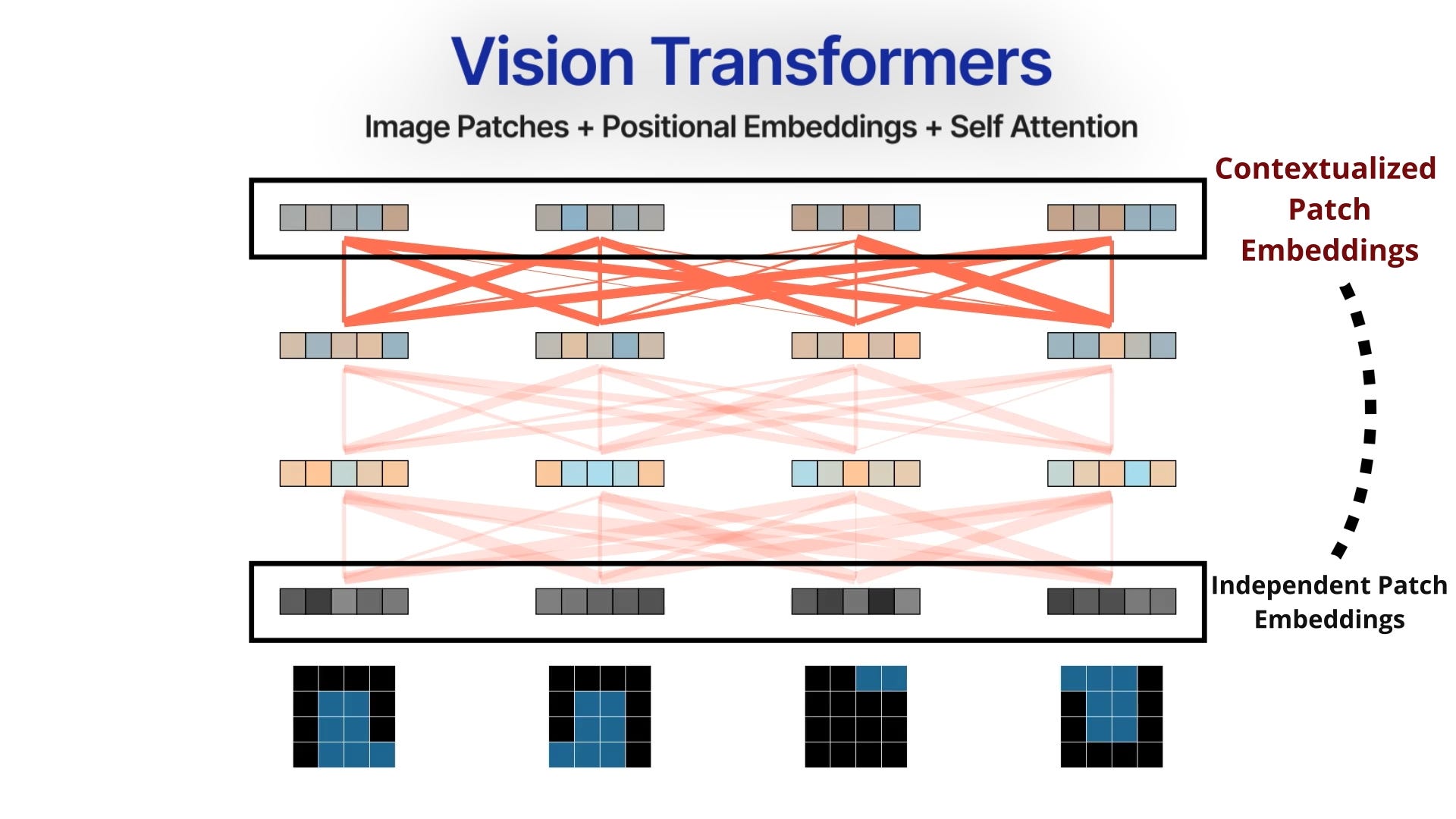 Vision Transformers

Image Patches + Positional Embeddings + Self Attention

Contextualized Patch Embeddings

Independent Patch Embeddings